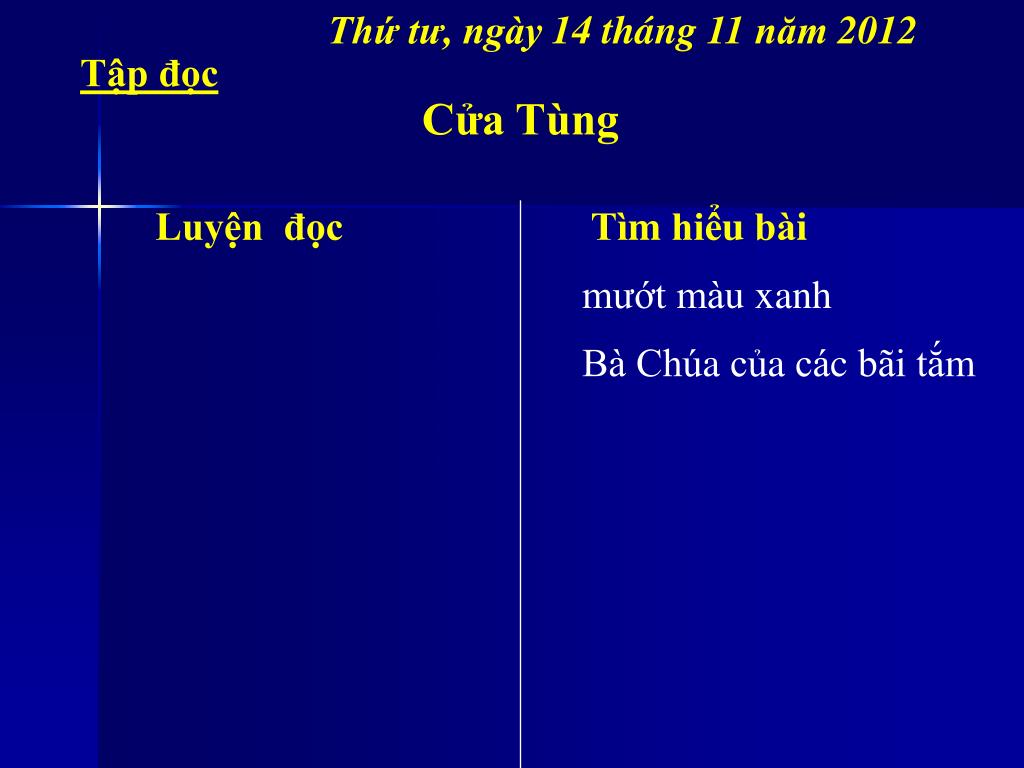 Thứ tư, ngày 14 tháng 11 năm 2012

Tập đọc

Cửa Tùng

Luyện đọc

Tìm hiểu bài

mướt màu xanh

Bà Chúa của các bãi tắm